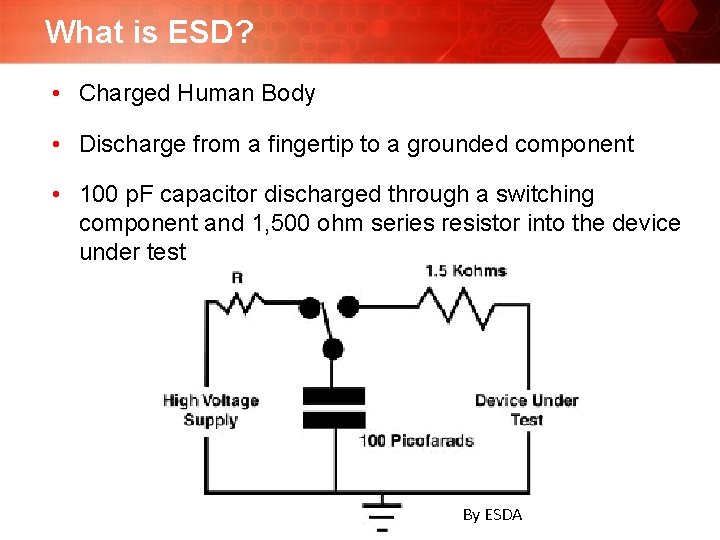 What is ESD?

• Charged Human Body

• Discharge from a fingertip to a grounded component

• 100 pF capacitor discharged through a switching component and 1,500 ohm series resistor into the device under test

R

1.5 Kohms

High Voltage Supply

Device Under Test

100 Picofarads

By ESDA